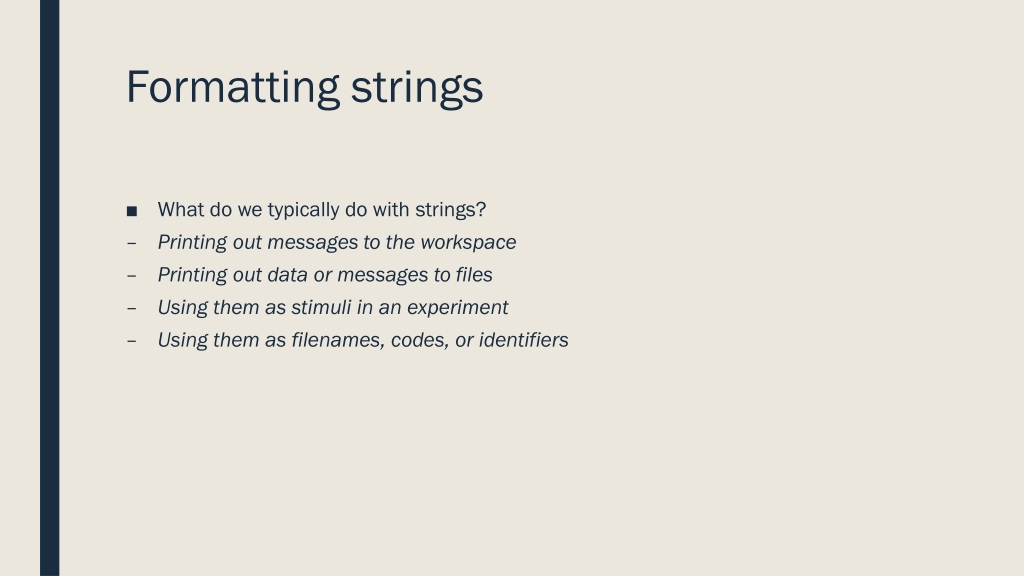 Formatting strings

■ What do we typically do with strings?
– Printing out messages to the workspace
– Printing out data or messages to files
– Using them as stimuli in an experiment
– Using them as filenames, codes, or identifiers